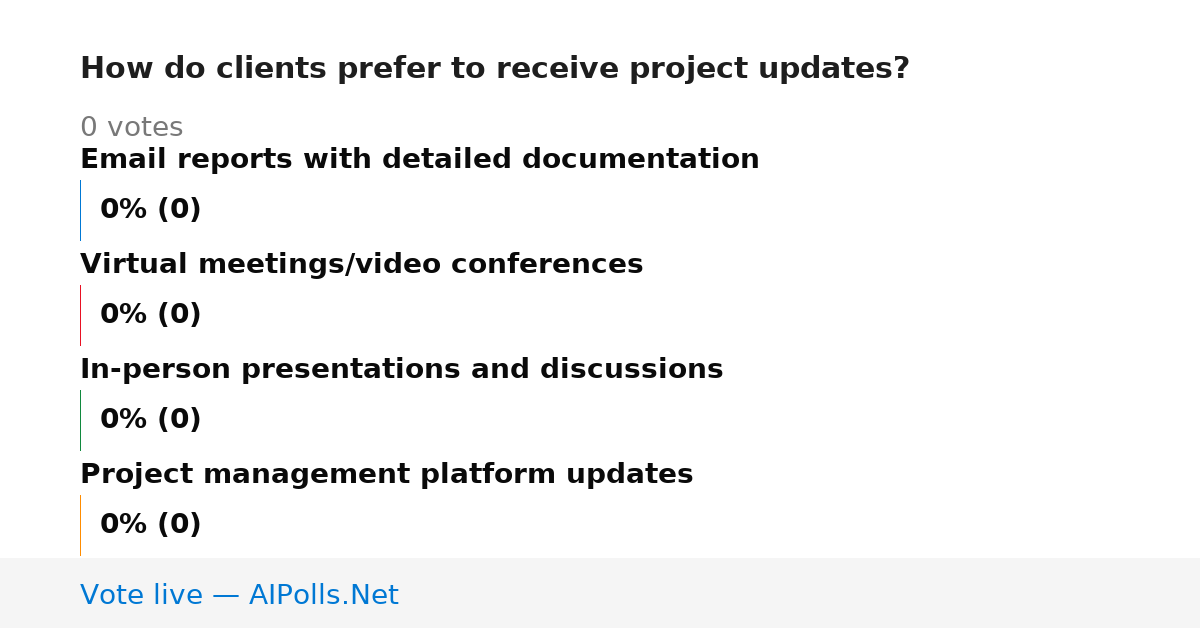 How do clients prefer to receive project updates?

0 votes

Email reports with detailed documentation

0% (0)

Virtual meetings/video conferences

0% (0)

In-person presentations and discussions

0% (0)

Project management platform updates

0% (0)

Vote live — AIPolls.Net